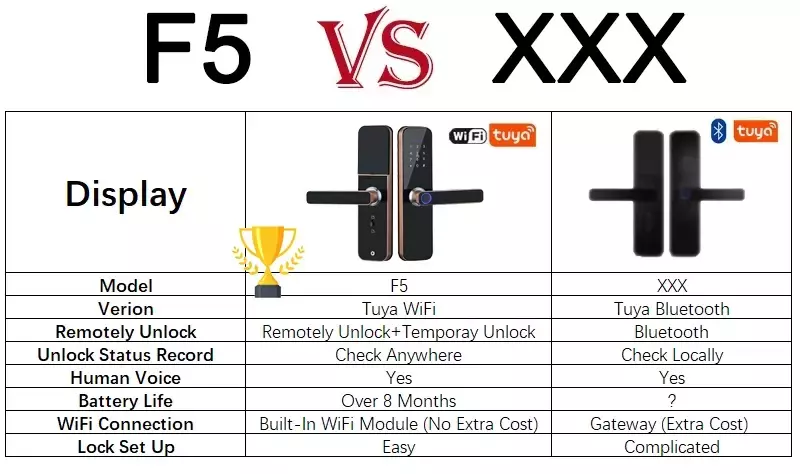 F5 VS XXX

| Display | WiFi tuya | tuya |
|---|---|---|
| Model | F5 | XXX |
| Verion | Tuya WiFi | Tuya Bluetooth |
| Remotely Unlock | Remotely Unlock+Temporay Unlock | Bluetooth |
| Unlock Status Record | Check Anywhere | Check Locally |
| Human Voice | Yes | Yes |
| Battery Life | Over 8 Months | ? |
| WiFi Connection | Built-In WiFi Module (No Extra Cost) | Gateway (Extra Cost) |
| Lock Set Up | Easy | Complicated |